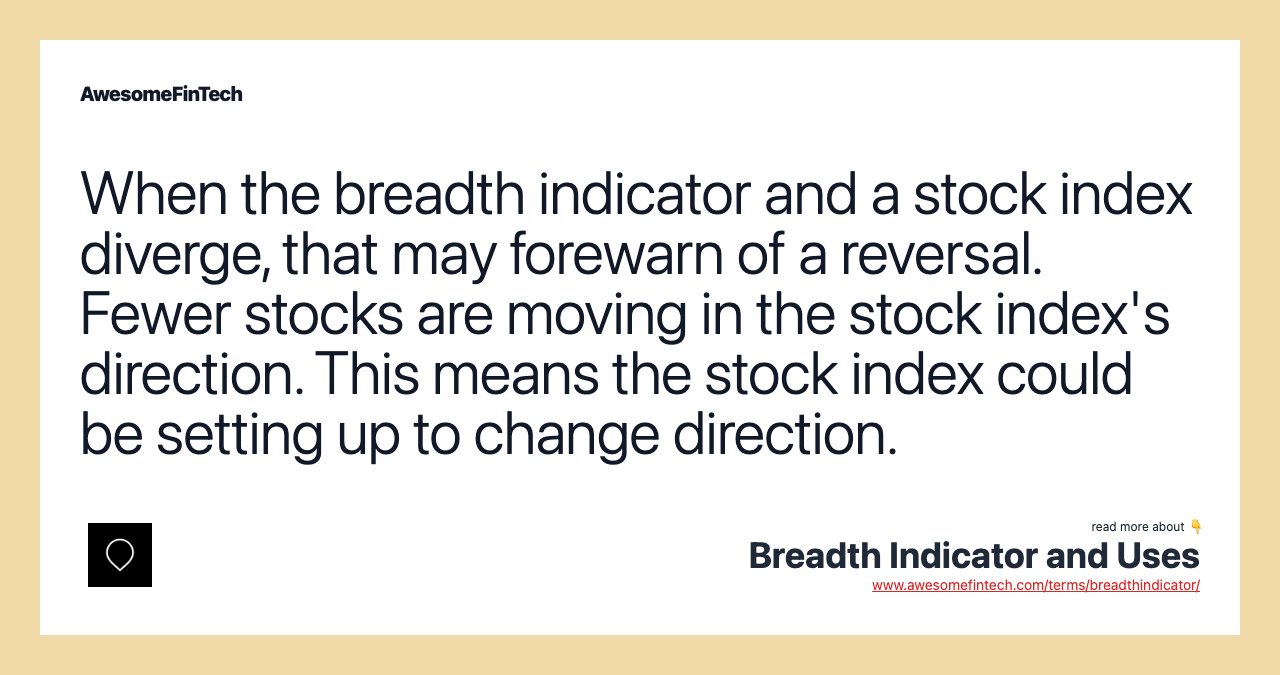 AwesomeFinTech

When the breadth indicator and a stock index diverge, that may forewarn of a reversal. Fewer stocks are moving in the stock index's direction. This means the stock index could be setting up to change direction.

read more about 👇
Breadth Indicator and Uses
www.awesomefintech.com/terms/breadthindicator/